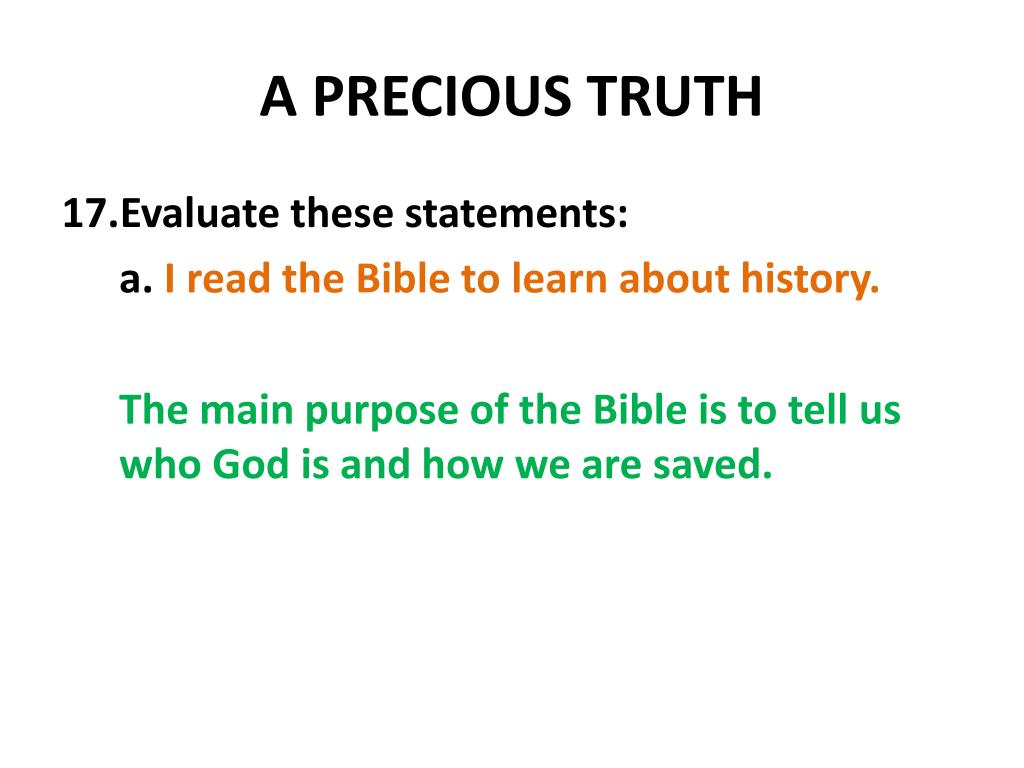 A PRECIOUS TRUTH

17.Evaluate these statements:

a. I read the Bible to learn about history.

The main purpose of the Bible is to tell us who God is and how we are saved.